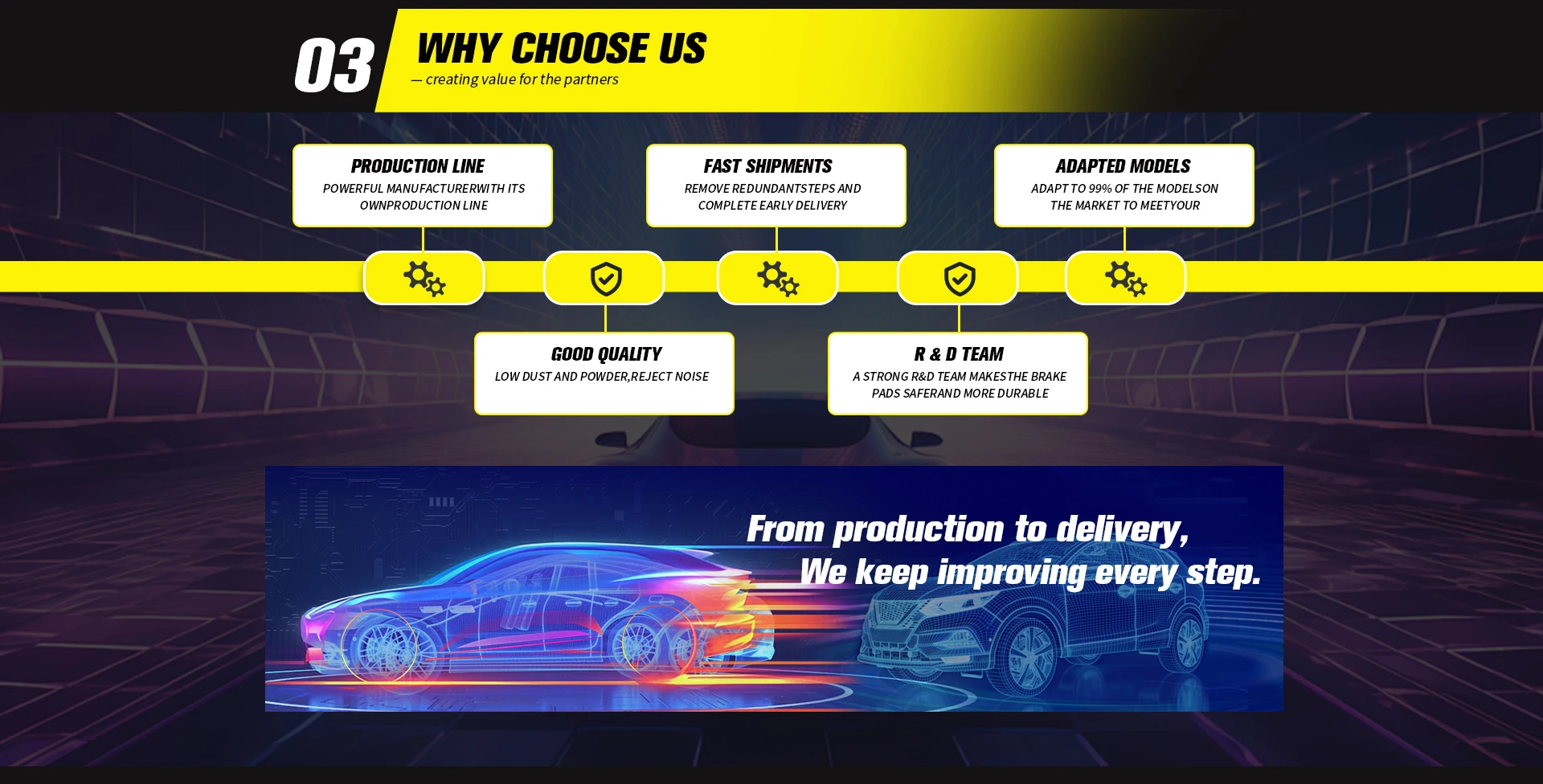 03
WHY CHOOSE US
— creating value for the partners

PRODUCTION LINE
POWERFUL MANUFACTURERWITH ITS OWNPRODUCTION LINE

FAST SHIPMENTS
REMOVE REDUNDANTSTEPS AND COMPLETE EARLY DELIVERY

ADAPTED MODELS
ADAPT TO 99% OF THE MODELSON THE MARKET TO MEETYOUR

GOOD QUALITY
LOW DUST AND POWDER,REJECT NOISE

R & D TEAM
A STRONG R&D TEAM MAKESTHE BRAKE PADS SAFERAND MORE DURABLE

From production to delivery,
We keep improving every step.